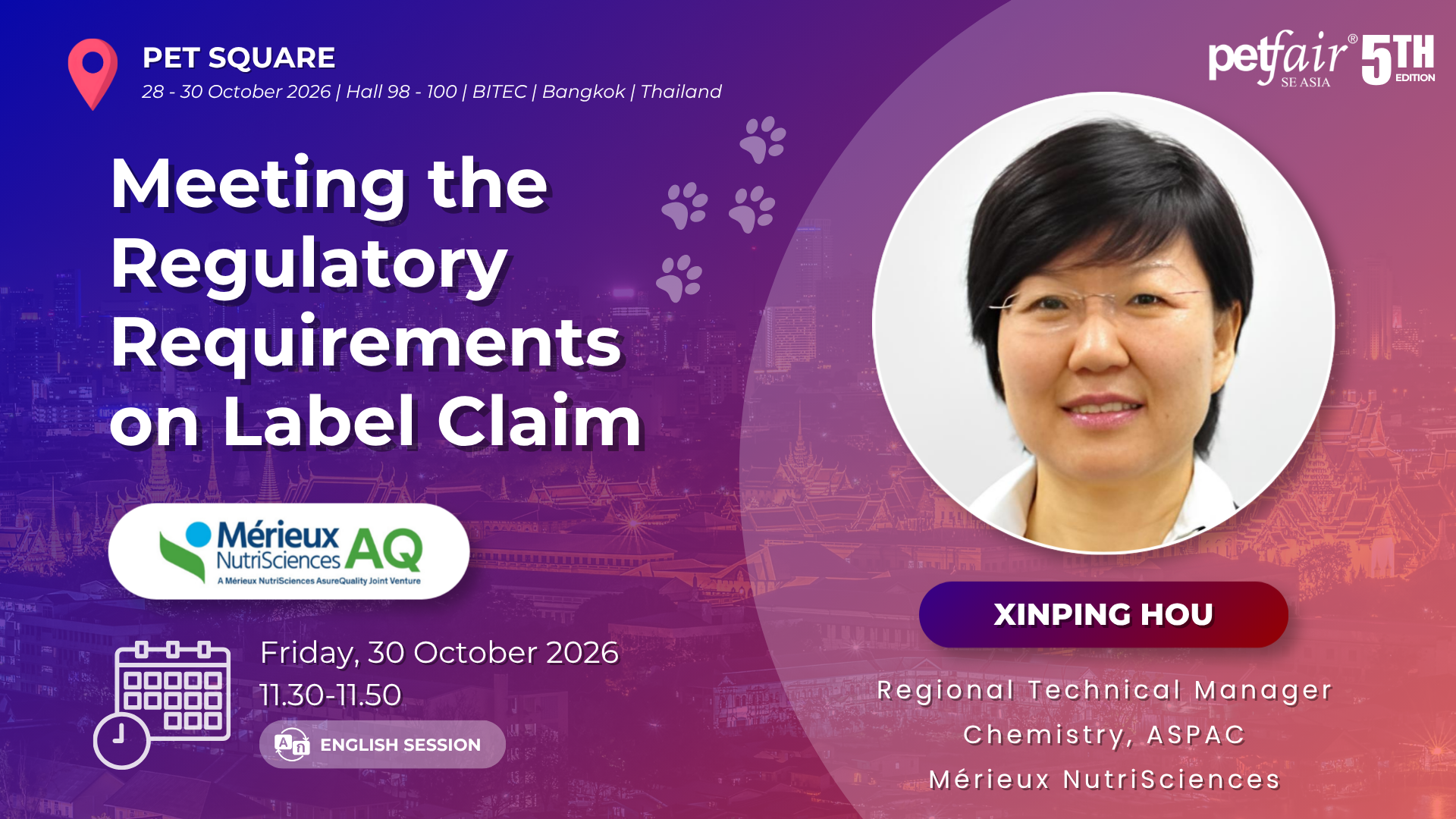 PET SQUARE
28 - 30 October 2026 | Hall 98 - 100 | BITEC | Bangkok | Thailand

petfair® SE ASIA 5TH EDITION

Meeting the Regulatory Requirements on Label Claim

Mérieux NutriSciences AQ
A Mérieux NutriSciences AsureQuality Joint Venture

Friday, 30 October 2026
11.30-11.50

ENGLISH SESSION

XINPING HOU

Regional Technical Manager
Chemistry, ASPAC
Mérieux NutriSciences